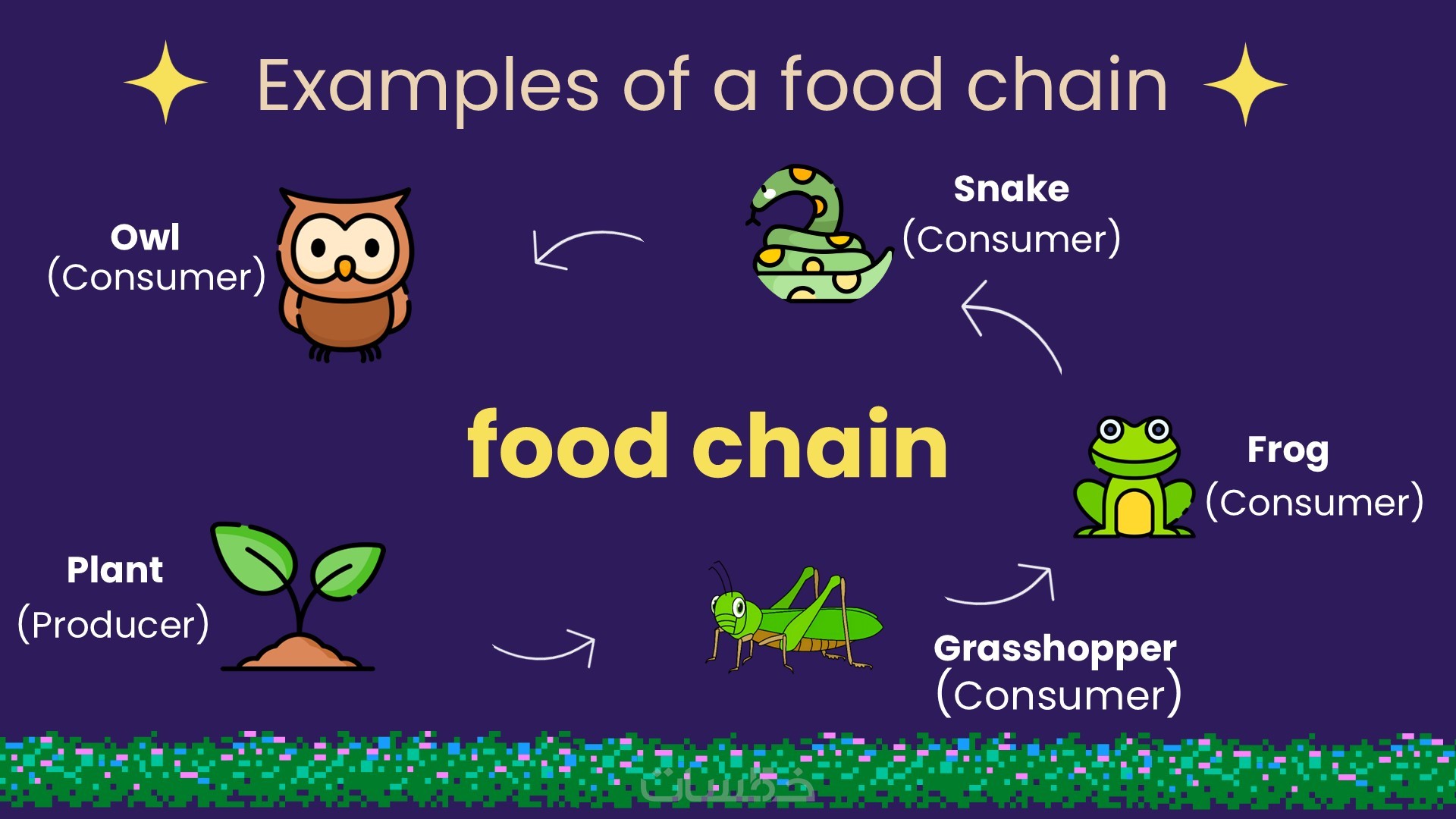 Examples of a food chain

Owl
(Consumer)

Snake
(Consumer)

food chain

Frog
(Consumer)

Plant
(Producer)

Grasshopper
(Consumer)

خمسات